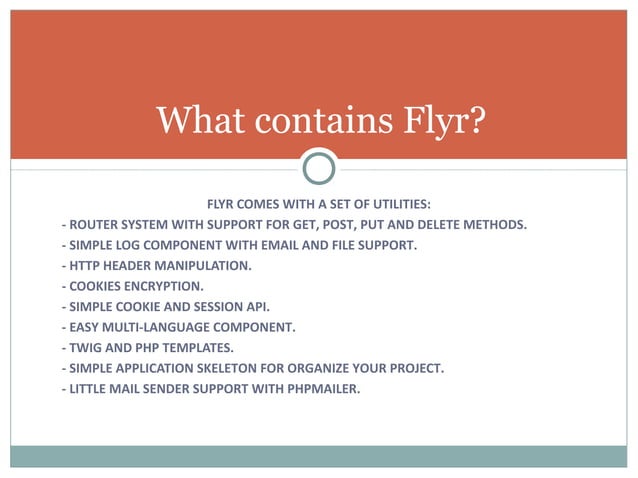 What contains Flyr?

FLYR COMES WITH A SET OF UTILITIES:
- ROUTER SYSTEM WITH SUPPORT FOR GET, POST, PUT AND DELETE METHODS.
- SIMPLE LOG COMPONENT WITH EMAIL AND FILE SUPPORT.
- HTTP HEADER MANIPULATION.
- COOKIES ENCRYPTION.
- SIMPLE COOKIE AND SESSION API.
- EASY MULTI-LANGUAGE COMPONENT.
- TWIG AND PHP TEMPLATES.
- SIMPLE APPLICATION SKELETON FOR ORGANIZE YOUR PROJECT.
- LITTLE MAIL SENDER SUPPORT WITH PHPMAILER.